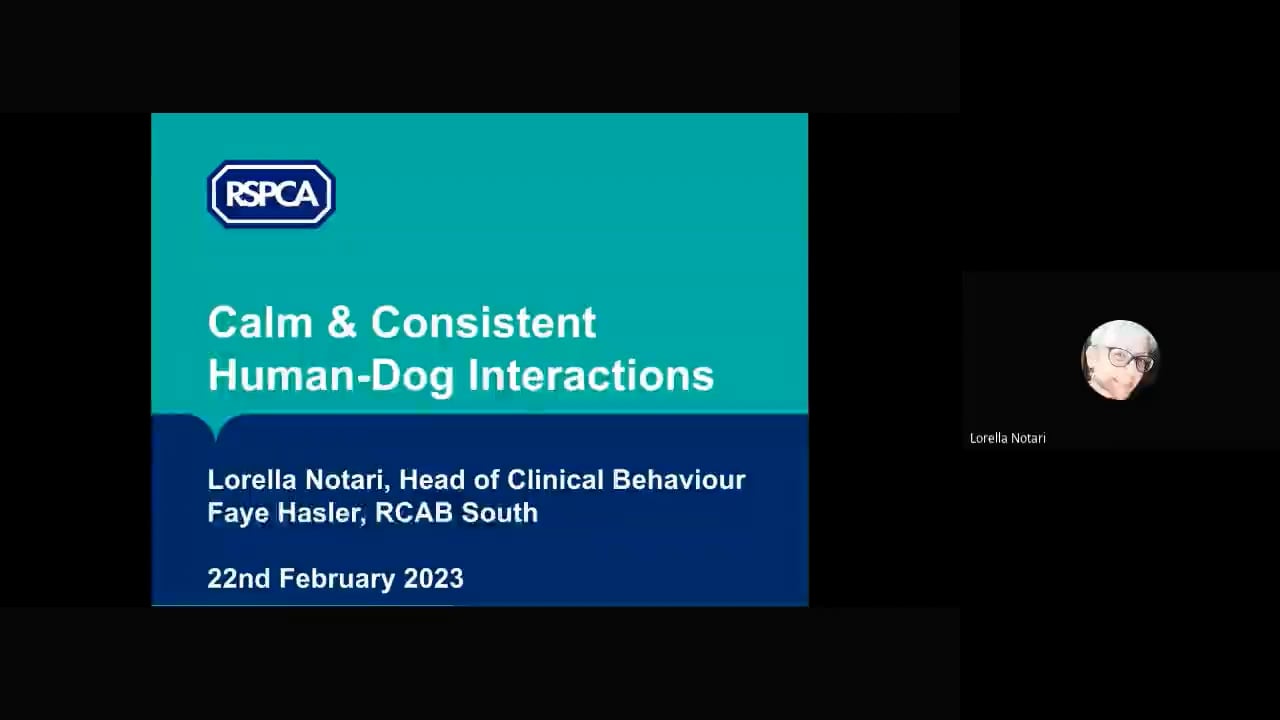 RSPCA

Calm & Consistent Human-Dog Interactions

Lorella Notari, Head of Clinical Behaviour
Faye Hasler, RCAB South

22nd February 2023

Lorella Notari